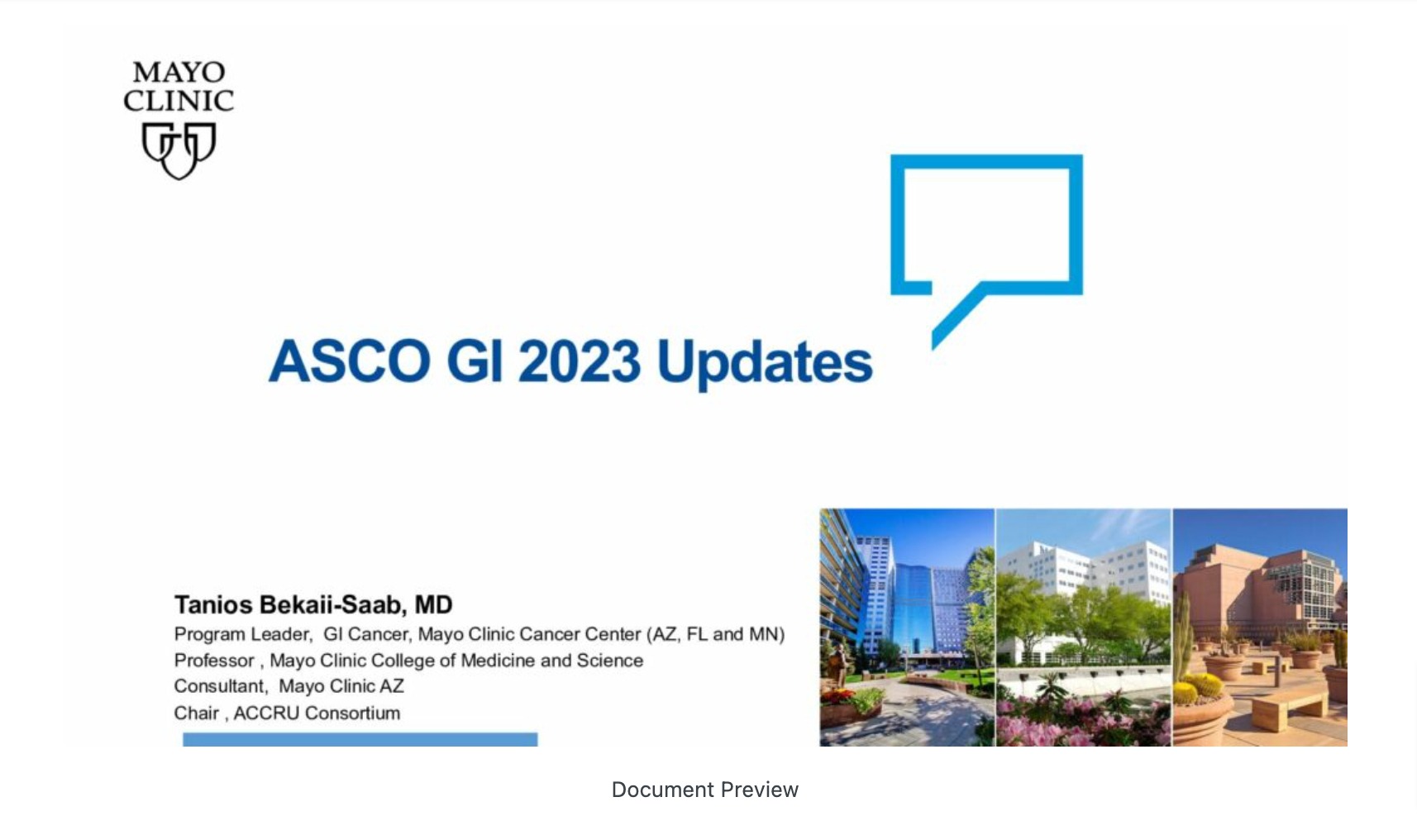 MAYO
CLINIC

ASCO GI 2023 Updates

Tanios Bekaii-Saab, MD
Program Leader, GI Cancer, Mayo Clinic Cancer Center (AZ, FL and MN)
Professor , Mayo Clinic College of Medicine and Science
Consultant, Mayo Clinic AZ
Chair , ACCRU Consortium

Document Preview